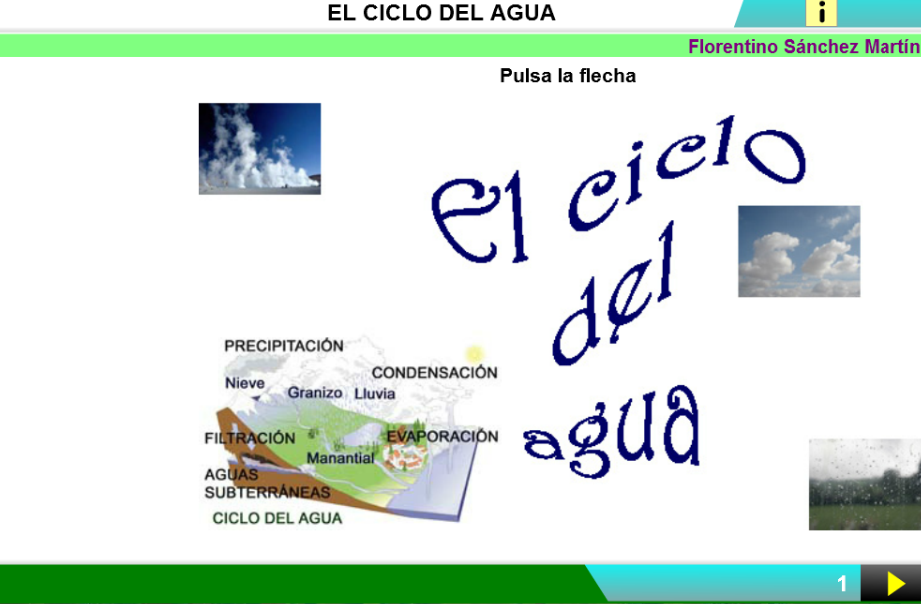 EL CICLO DEL AGUA

i

Florentino Sánchez Martín

Pulsa la flecha

El ciclo del agua

PRECIPITACIÓN

Nieve

Granizo Lluvia

CONDENSACIÓN

FILTRACIÓN

Manantial

EVAPORACIÓN

AGUAS SUBTERRÁNEAS

CICLO DEL AGUA

1